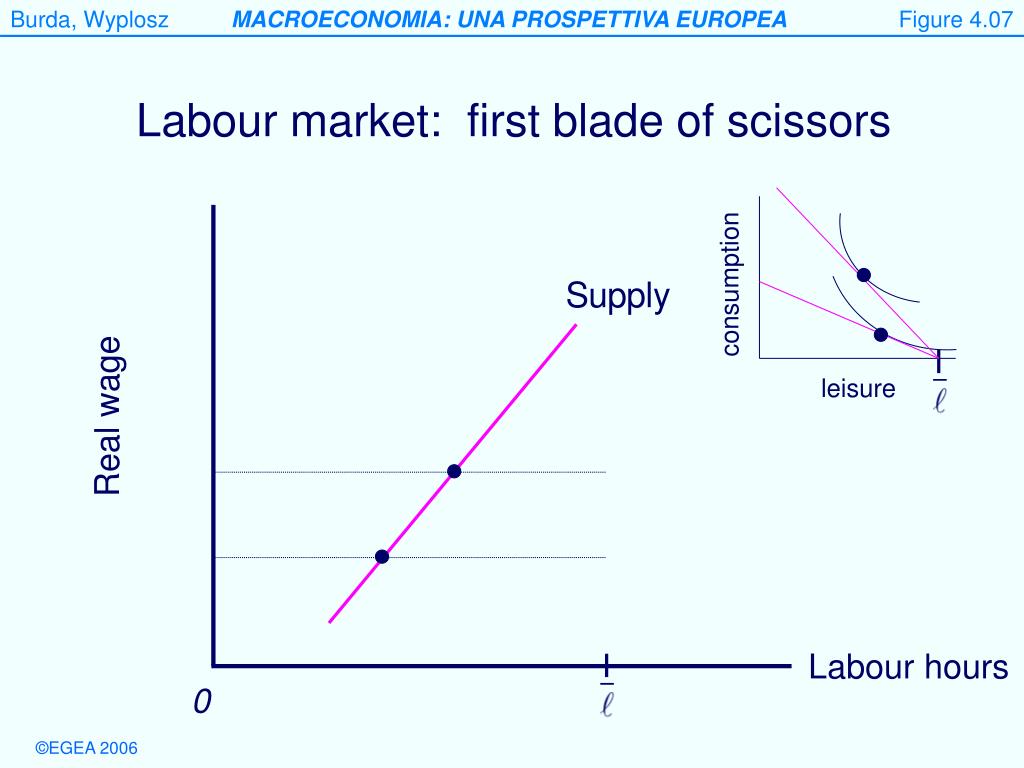 Burda, Wyplosz MACROECONOMIA: UNA PROSPETTIVA EUROPEA Figure 4.07

Labour market: first blade of scissors

consumption

leisure

$\bar{\ell}$

Supply

Real wage

Labour hours

0

$\bar{\ell}$

©EGEA 2006